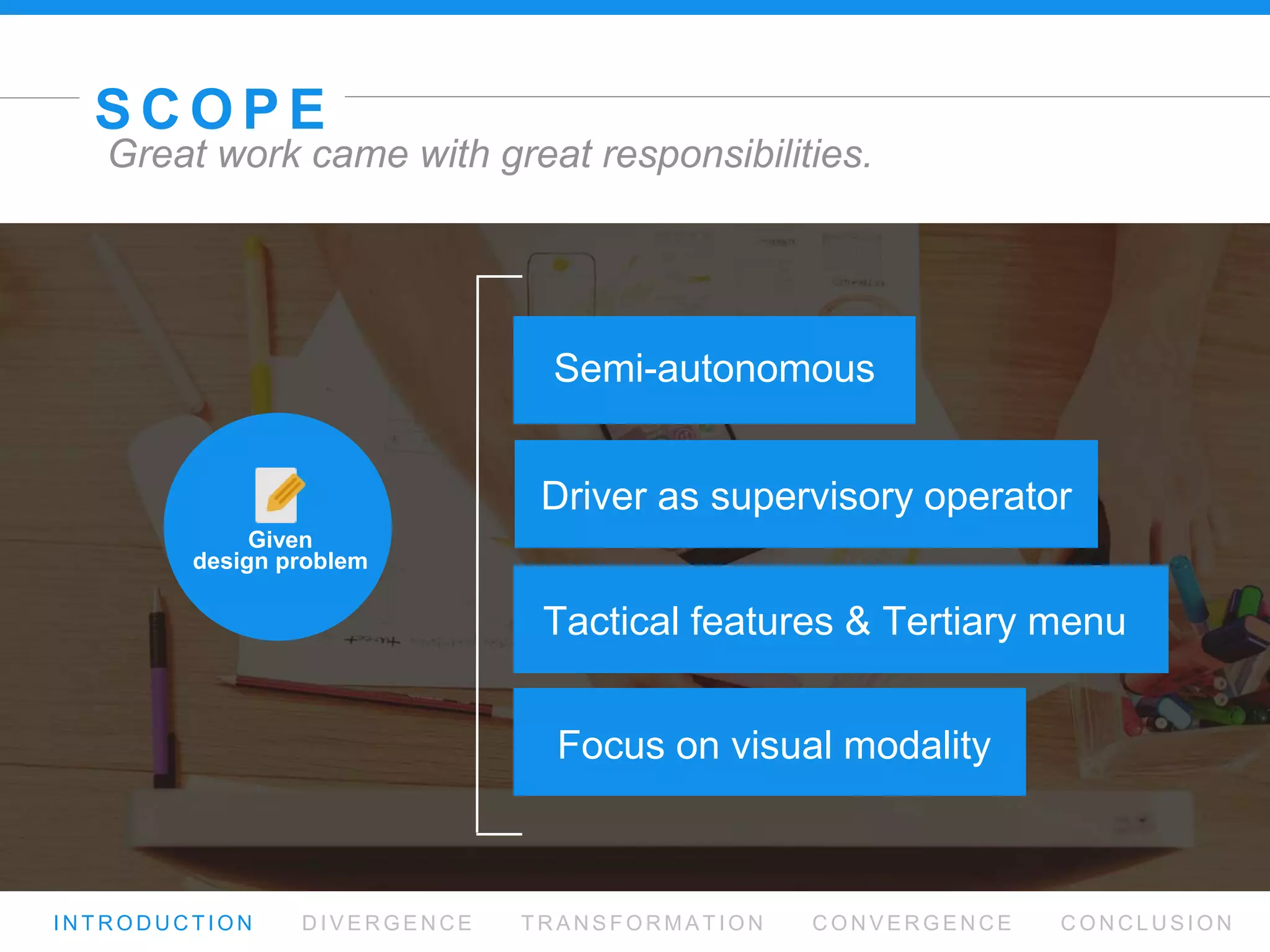 SCOPE

Great work came with great responsibilities.

Given design problem

Semi-autonomous

Driver as supervisory operator

Tactical features & Tertiary menu

Focus on visual modality

INTRODUCTION DIVERGENCE TRANSFORMATION CONVERGENCE CONCLUSION